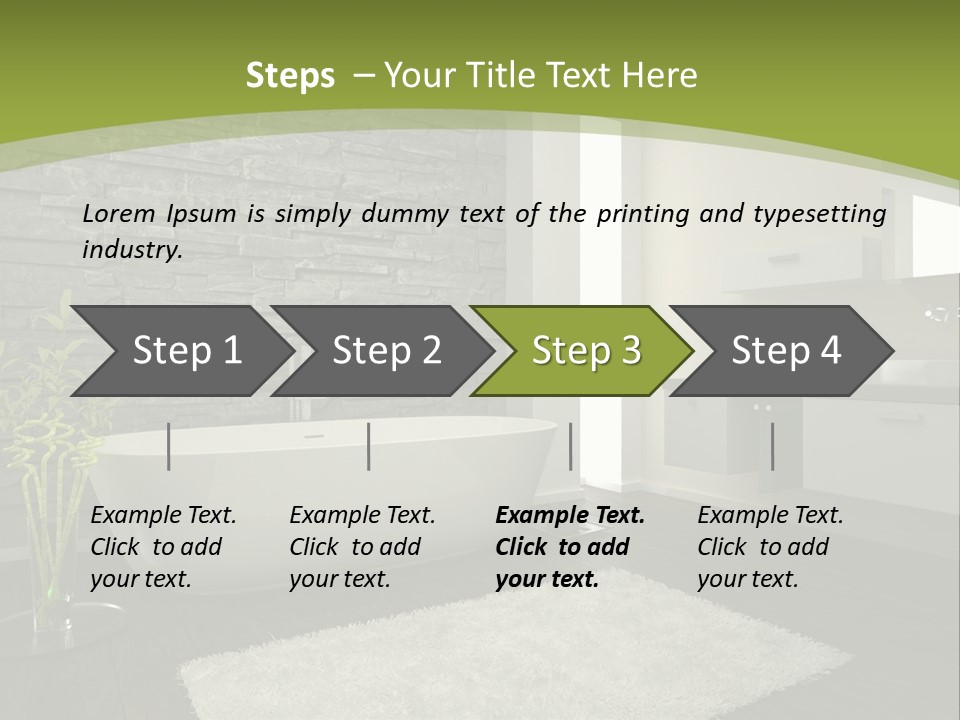 Steps – Your Title Text Here

Lorem Ipsum is simply dummy text of the printing and typesetting industry.

Step 1

Step 2

Step 3

Step 4

Example Text. Click to add your text.

Example Text. Click to add your text.

Example Text. Click to add your text.

Example Text. Click to add your text.